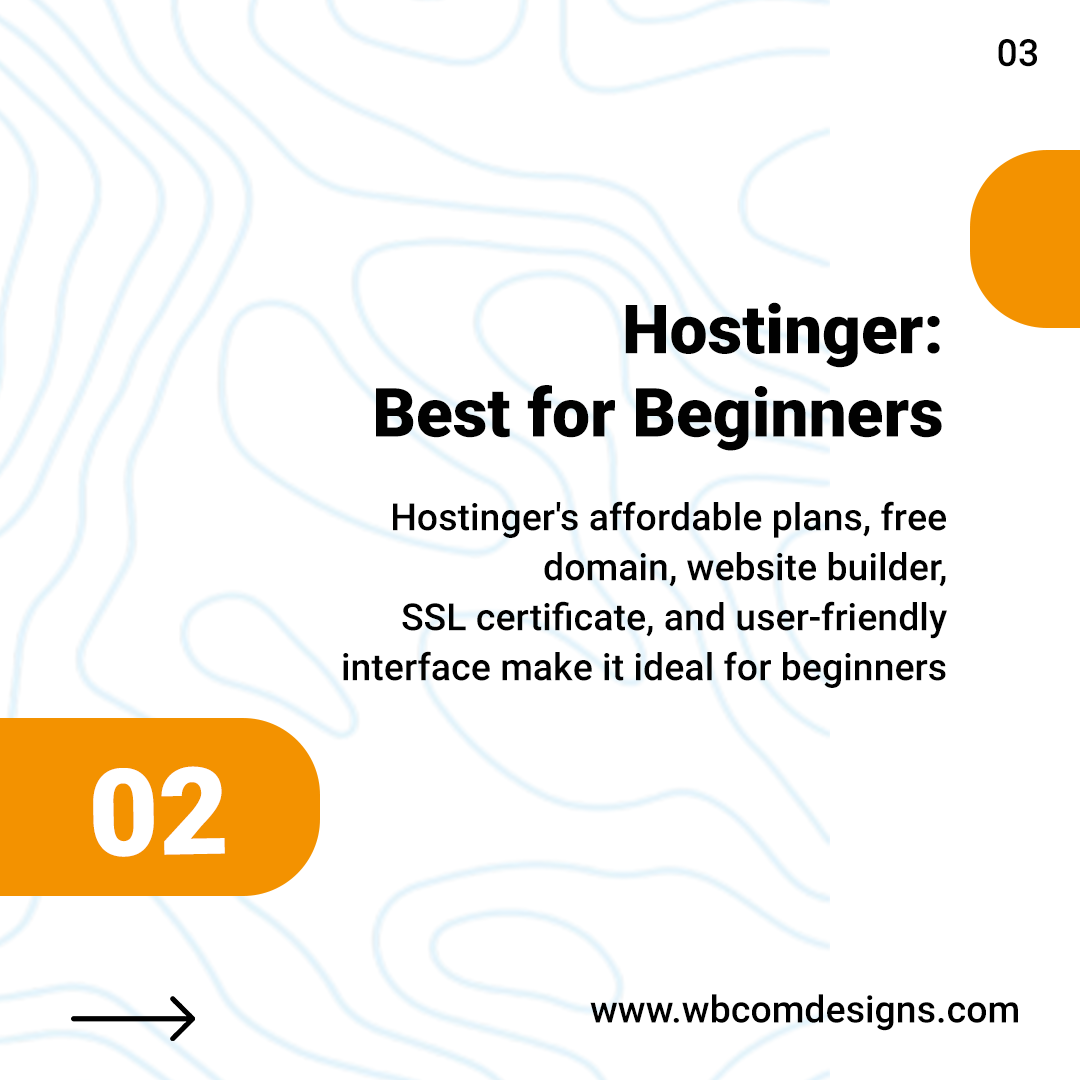 03

Hostinger:
Best for Beginners

Hostinger's affordable plans, free domain, website builder, SSL certificate, and user-friendly interface make it ideal for beginners

02

www.wbcomdesigns.com